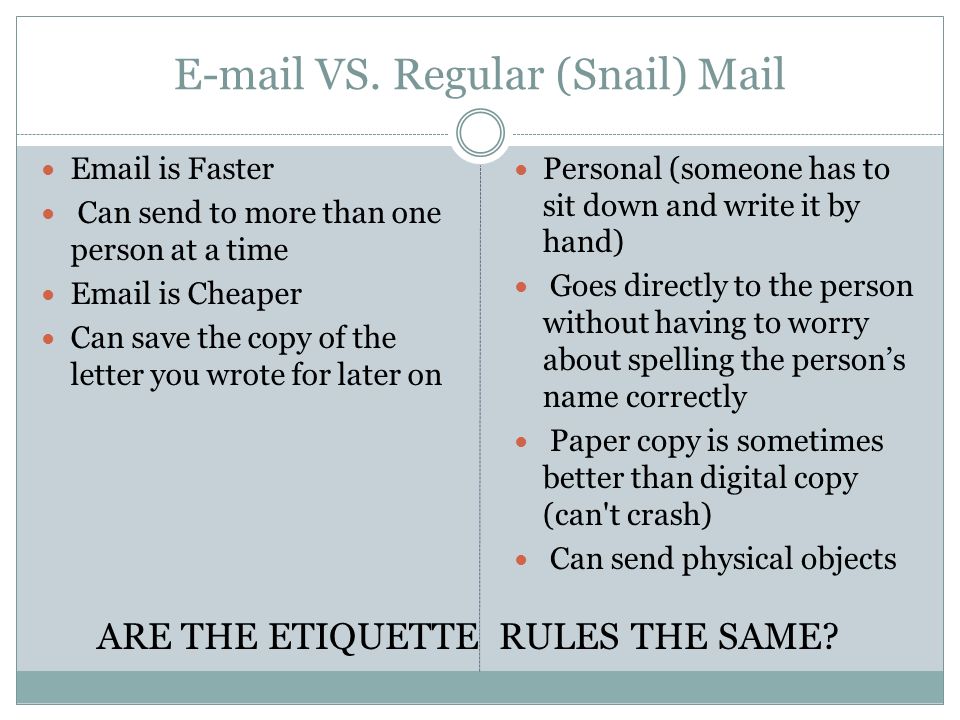 E-mail VS. Regular (Snail) Mail

- Email is Faster
- Can send to more than one person at a time
- Email is Cheaper
- Can save the copy of the letter you wrote for later on

- Personal (someone has to sit down and write it by hand)
- Goes directly to the person without having to worry about spelling the person's name correctly
- Paper copy is sometimes better than digital copy (can't crash)
- Can send physical objects

ARE THE ETIQUETTE RULES THE SAME?